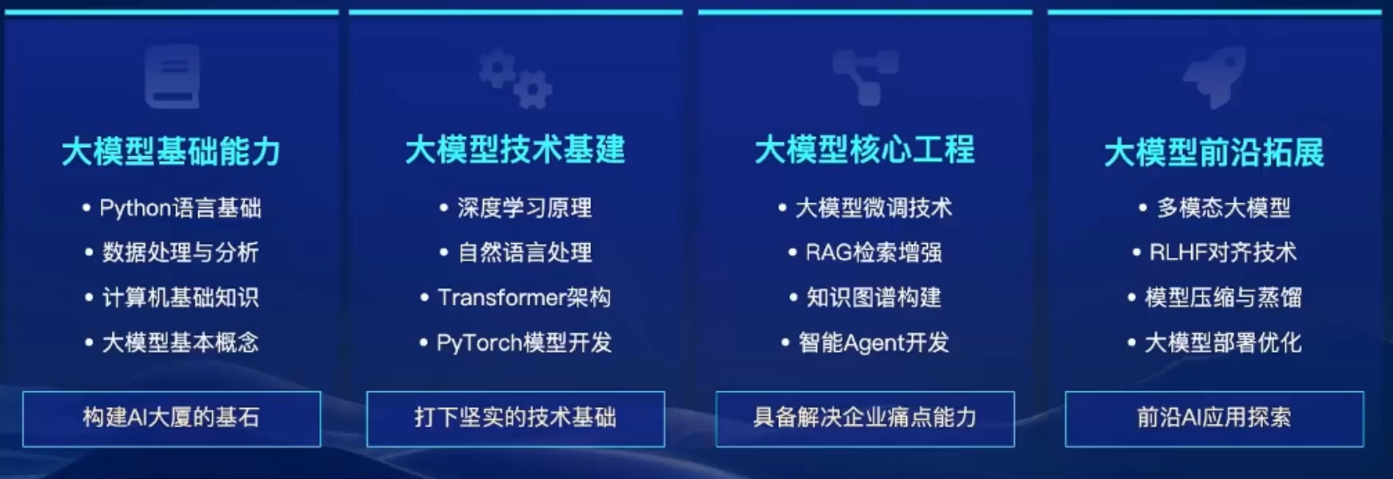 大模型基础能力

• Python语言基础
• 数据处理与分析
• 计算机基础知识
• 大模型基本概念

构建AI大厦的基石

大模型技术基建

• 深度学习原理
• 自然语言处理
• Transformer架构
• PyTorch模型开发

打下坚实的技术基础

大模型核心工程

• 大模型微调技术
• RAG检索增强
• 知识图谱构建
• 智能Agent开发

具备解决企业痛点能力

大模型前沿拓展

• 多模态大模型
• RLHF对齐技术
• 模型压缩与蒸馏
• 大模型部署优化

前沿AI应用探索